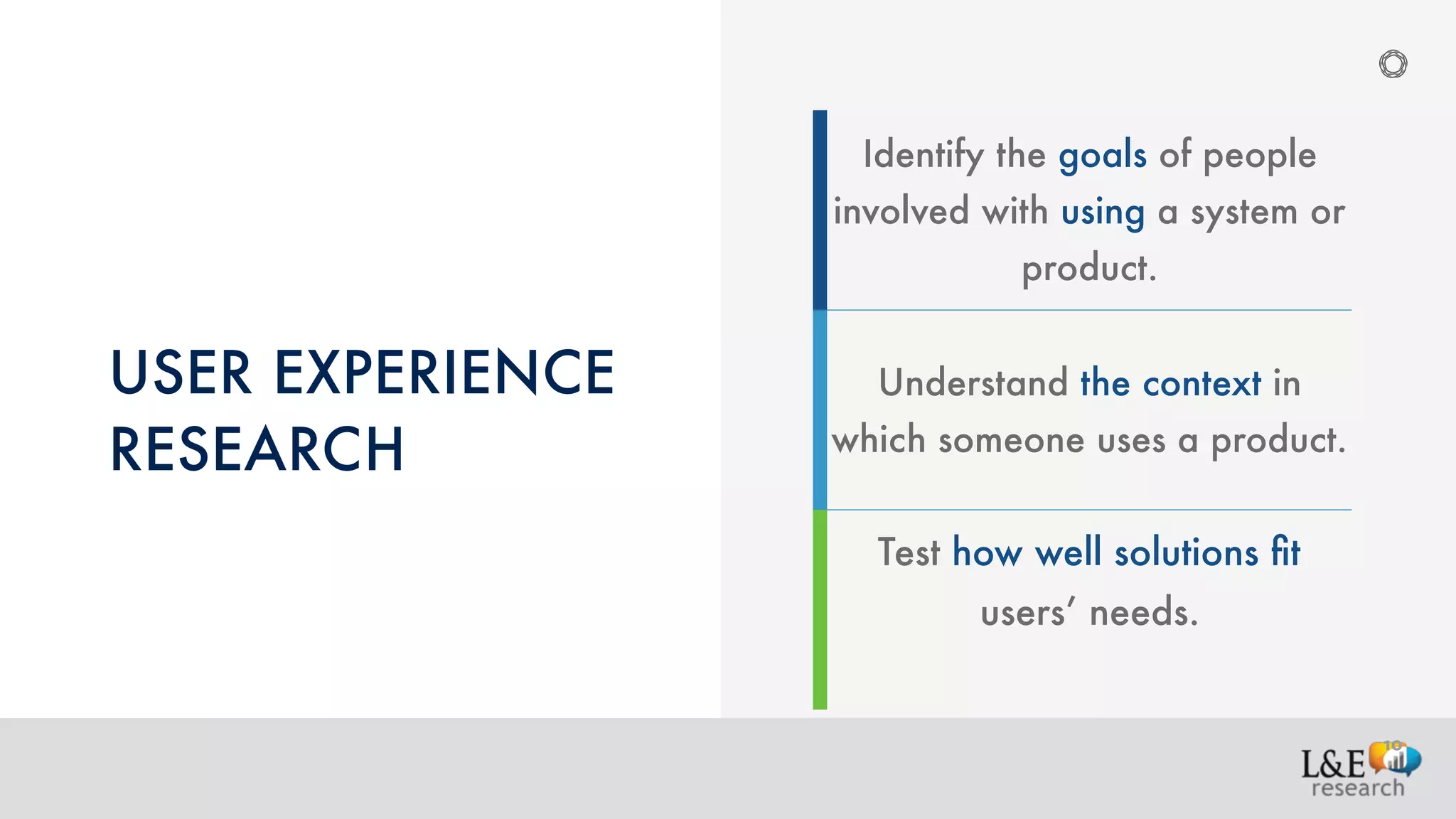 USER EXPERIENCE RESEARCH

Identify the goals of people involved with using a system or product.

Understand the context in which someone uses a product.

Test how well solutions fit users' needs.

L&E research